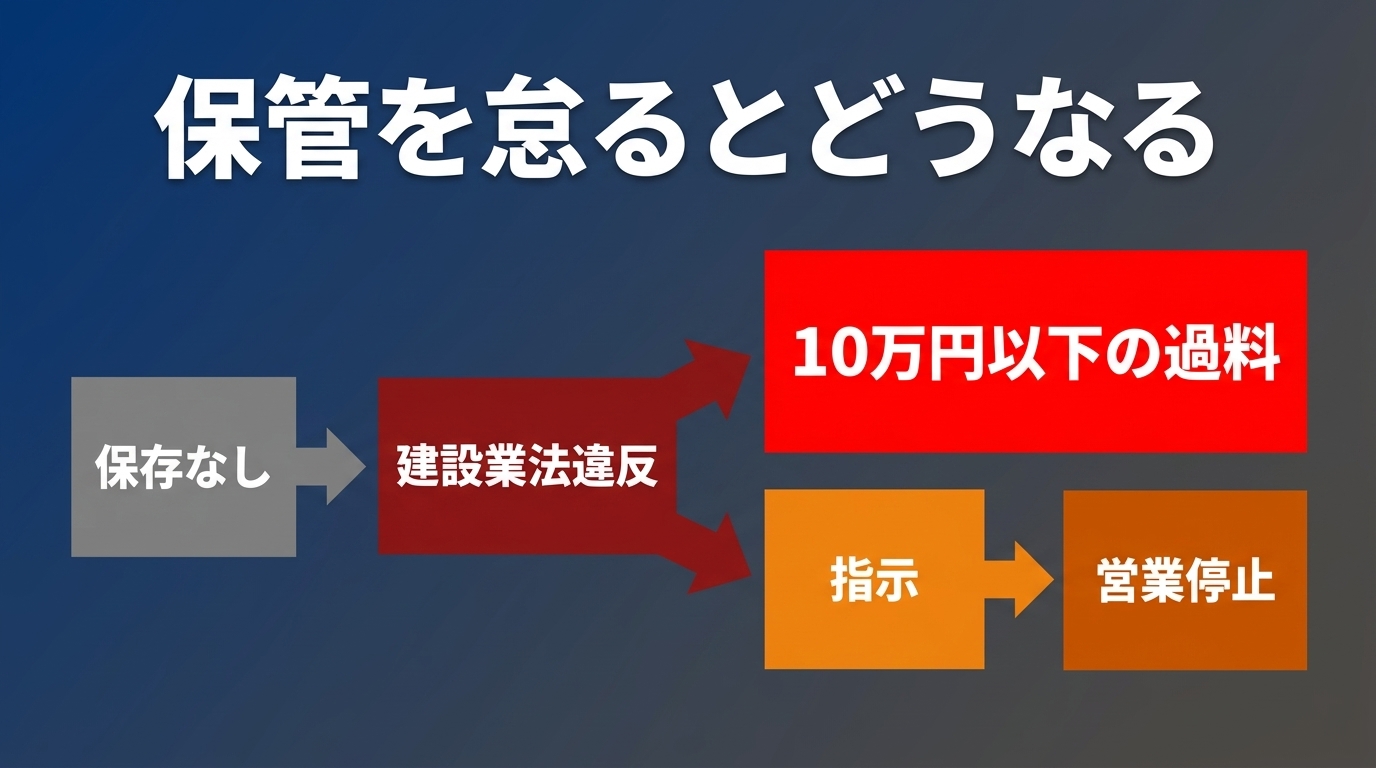 保管を怠るとどうなる

保存なし

建設業法違反

10万円以下の過料

指示

営業停止